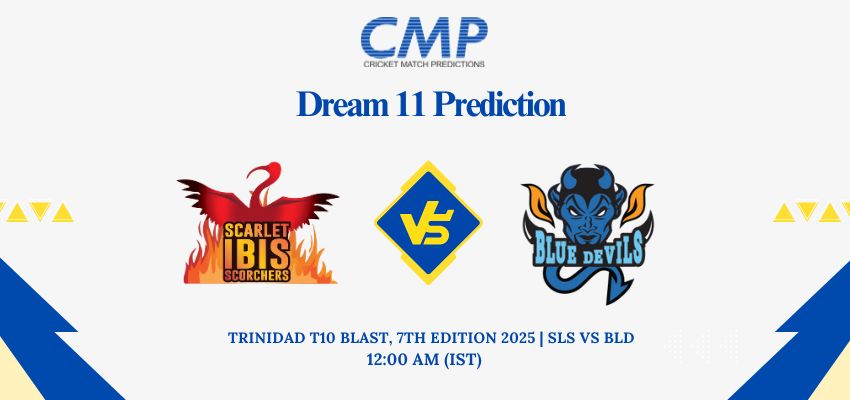 CMP
CRICKET MATCH PREDICTIONS

Dream 11 Prediction

SCARLET IBIS SCORCHERS

VS

BLUE DEVILS

TRINIDAD T10 BLAST, 7TH EDITION 2025 | SLS VS BLD
12:00 AM (IST)